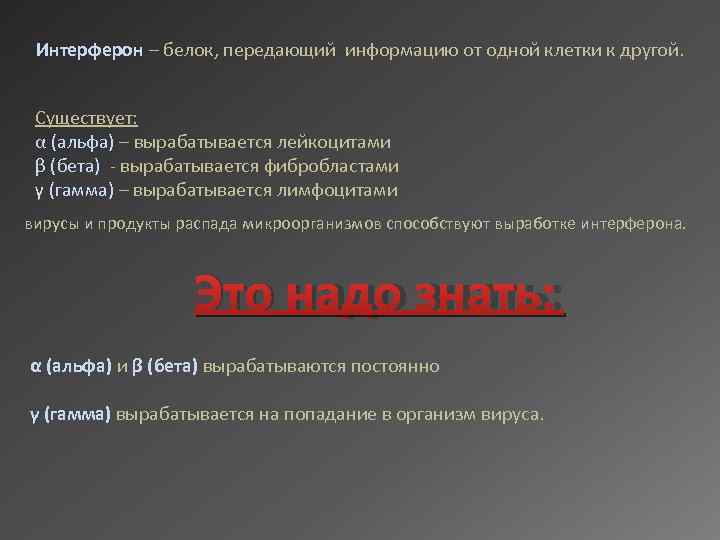 Интерферон – белок, передающий информацию от одной клетки к другой.

Существует:
α (альфа) – вырабатывается лейкоцитами
β (бета) - вырабатывается фибробластами
γ (гамма) – вырабатывается лимфоцитами

вирусы и продукты распада микроорганизмов способствуют выработке интерферона.

Это надо знать:

α (альфа) и β (бета) вырабатываются постоянно

γ (гамма) вырабатывается на попадание в организм вируса.